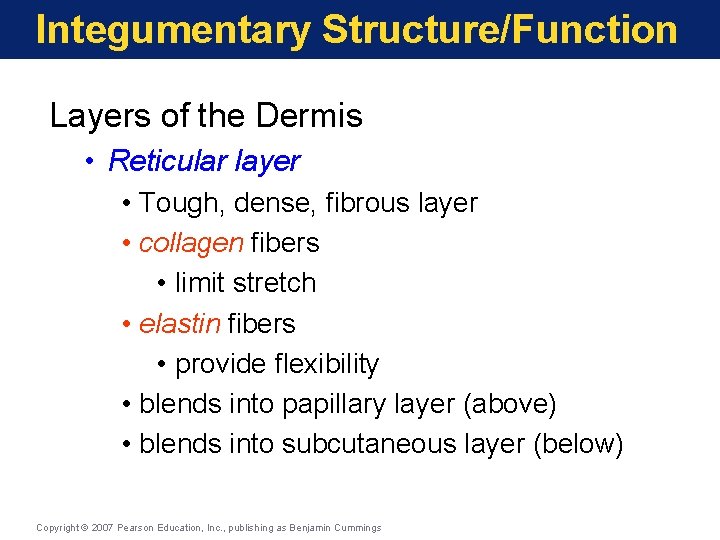 Integumentary Structure/Function

Layers of the Dermis

• Reticular layer

• Tough, dense, fibrous layer

• collagen fibers

• limit stretch

• elastin fibers

• provide flexibility

• blends into papillary layer (above)

• blends into subcutaneous layer (below)

Copyright © 2007 Pearson Education, Inc., publishing as Benjamin Cummings